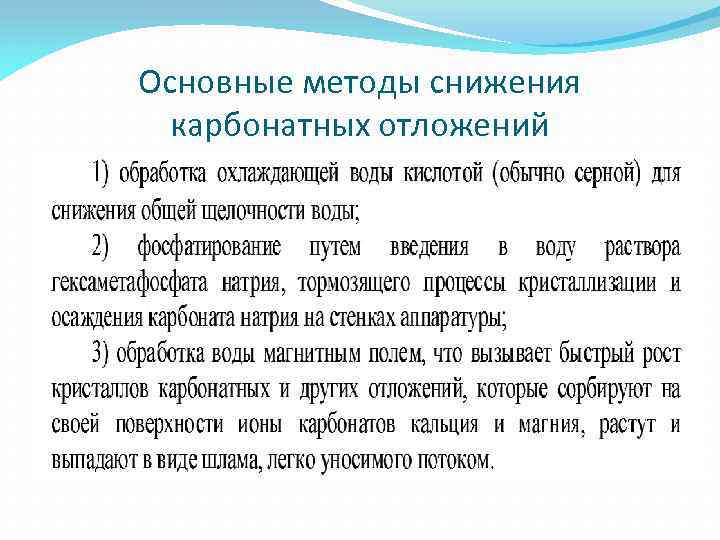 Основные методы снижения карбонатных отложений

1) обработка охлаждающей воды кислотой (обычно серной) для снижения общей щелочности воды;

2) фосфатирование путем введения в воду раствора гексаметафосфата натрия, тормозящего процессы кристаллизации и осаждения карбоната натрия на стенках аппаратуры;

3) обработка воды магнитным полем, что вызывает быстрый рост кристаллов карбонатных и других отложений, которые сорбируют на своей поверхности ионы карбонатов кальция и магния, растут и выпадают в виде шлама, легко уносимого потоком.